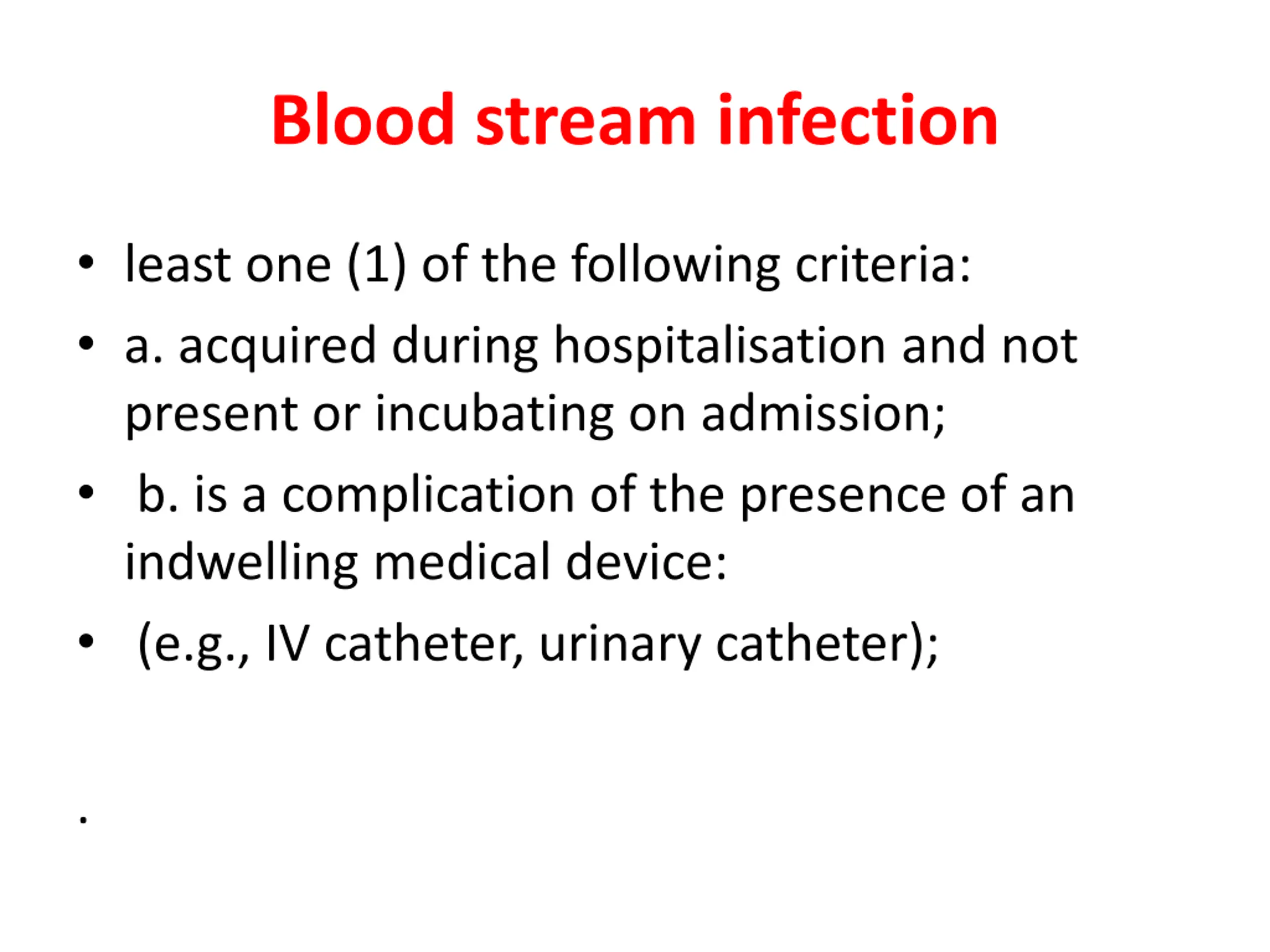 Blood stream infection

• least one (1) of the following criteria:
• a. acquired during hospitalisation and not present or incubating on admission;
• b. is a complication of the presence of an indwelling medical device:
• (e.g., IV catheter, urinary catheter);

.